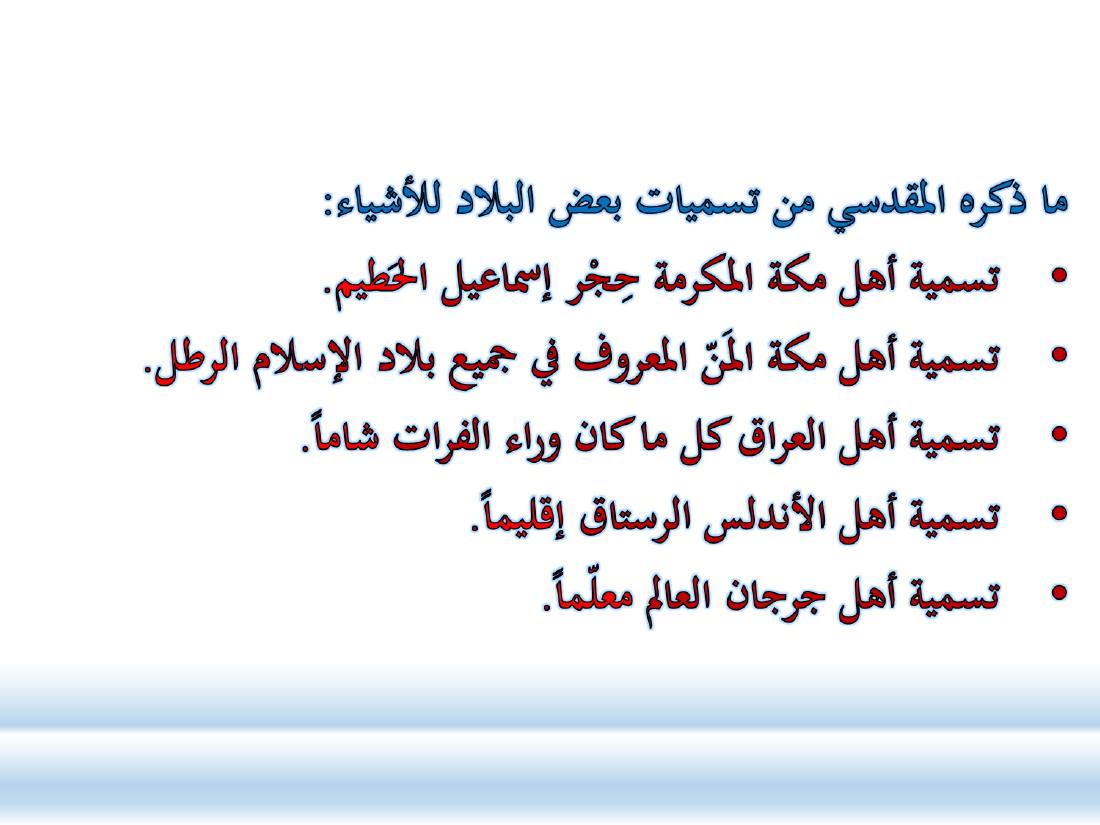 ما ذكره المقدسي من تسميات بعض البلاد للأشياء:

• تسمية أهل مكة المكرمة حِجْر إسماعيل الحَطيم.
• تسمية أهل مكة المَنّ المعروف في جميع بلاد الإسلام الرطل.
• تسمية أهل العراق كل ما كان وراء الفرات شاماً.
• تسمية أهل الأندلس الرستاق إقليماً.
• تسمية أهل جرجان العالم معلّماً.